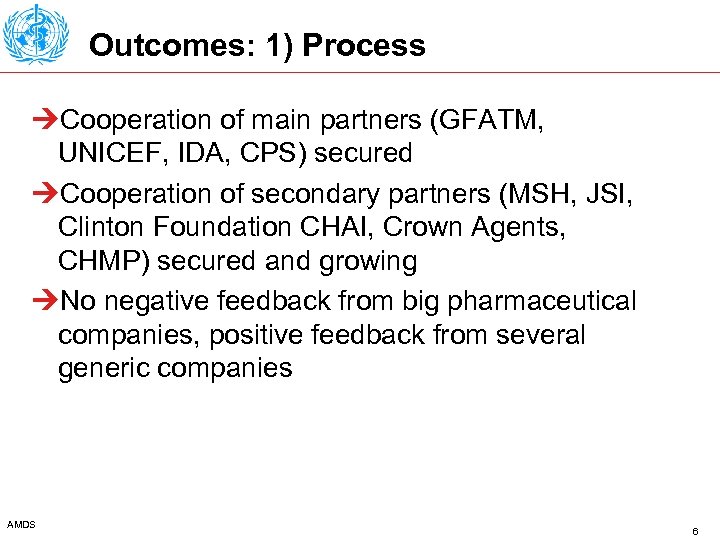 Outcomes: 1) Process

→Cooperation of main partners (GFATM, UNICEF, IDA, CPS) secured

→Cooperation of secondary partners (MSH, JSI, Clinton Foundation CHAI, Crown Agents, CHMP) secured and growing

→No negative feedback from big pharmaceutical companies, positive feedback from several generic companies

AMDS

6